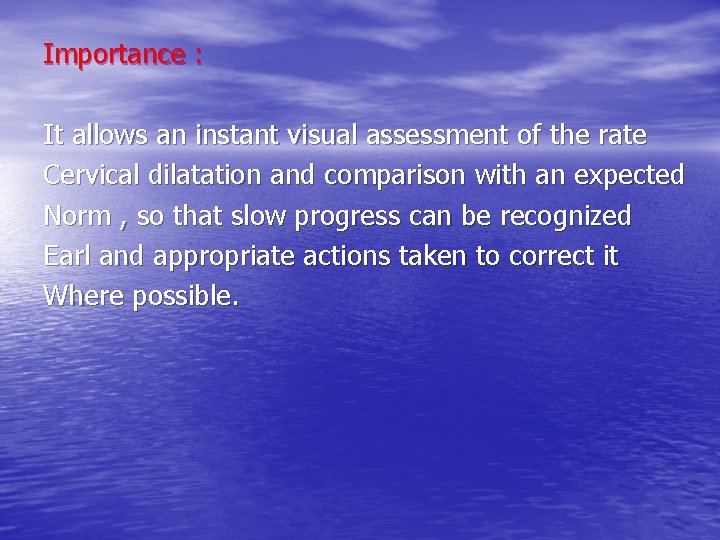 Importance :

It allows an instant visual assessment of the rate Cervical dilatation and comparison with an expected Norm , so that slow progress can be recognized Earl and appropriate actions taken to correct it Where possible.